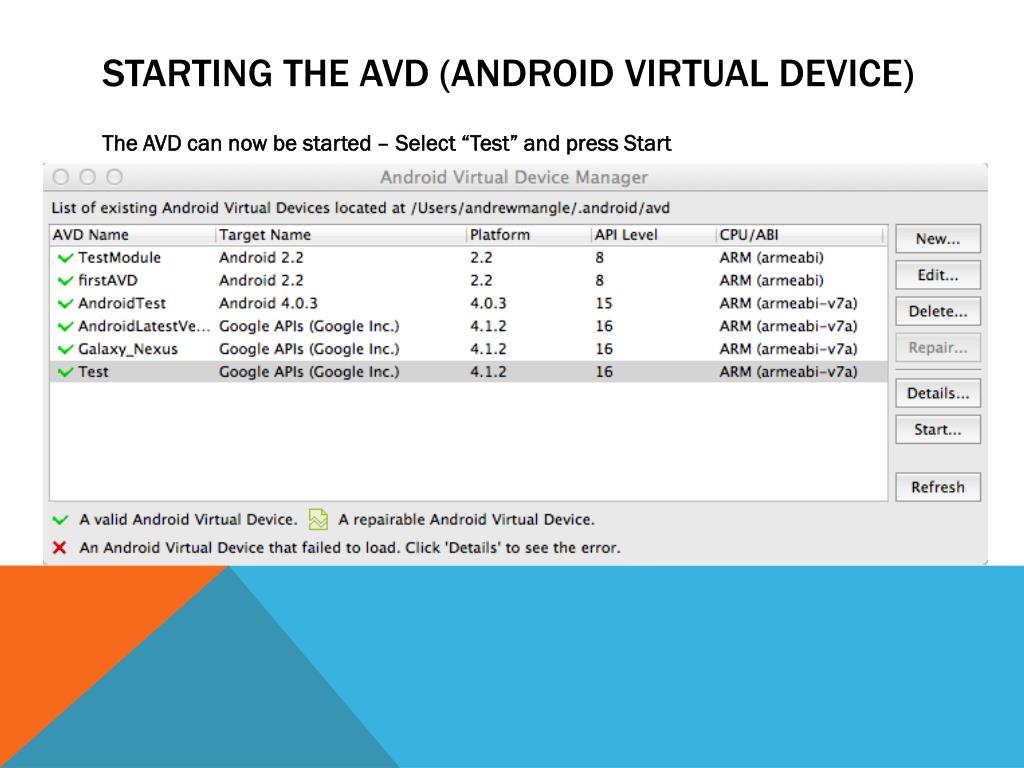 STARTING THE AVD (ANDROID VIRTUAL DEVICE)

The AVD can now be started – Select “Test” and press Start

Android Virtual Device Manager

List of existing Android Virtual Devices located at /Users/andrewmangle/.android/avd

| AVD Name | Target Name | Platform | API Level | CPU/ABI |
|---|---|---|---|---|
| TestModule | Android 2.2 | 2.2 | 8 | ARM (armeabi) |
| firstAVD | Android 2.2 | 2.2 | 8 | ARM (armeabi) |
| AndroidTest | Android 4.0.3 | 4.0.3 | 15 | ARM (armeabi-v7a) |
| AndroidLatestVe... | Google APIs (Google Inc.) | 4.1.2 | 16 | ARM (armeabi-v7a) |
| Galaxy_Nexus | Google APIs (Google Inc.) | 4.1.2 | 16 | ARM (armeabi-v7a) |
| Test | Google APIs (Google Inc.) | 4.1.2 | 16 | ARM (armeabi-v7a) |

New...
Edit...
Delete...
Repair...
Details...
Start...
Refresh

A valid Android Virtual Device. A repairable Android Virtual Device.
An Android Virtual Device that failed to load. Click 'Details' to see the error.